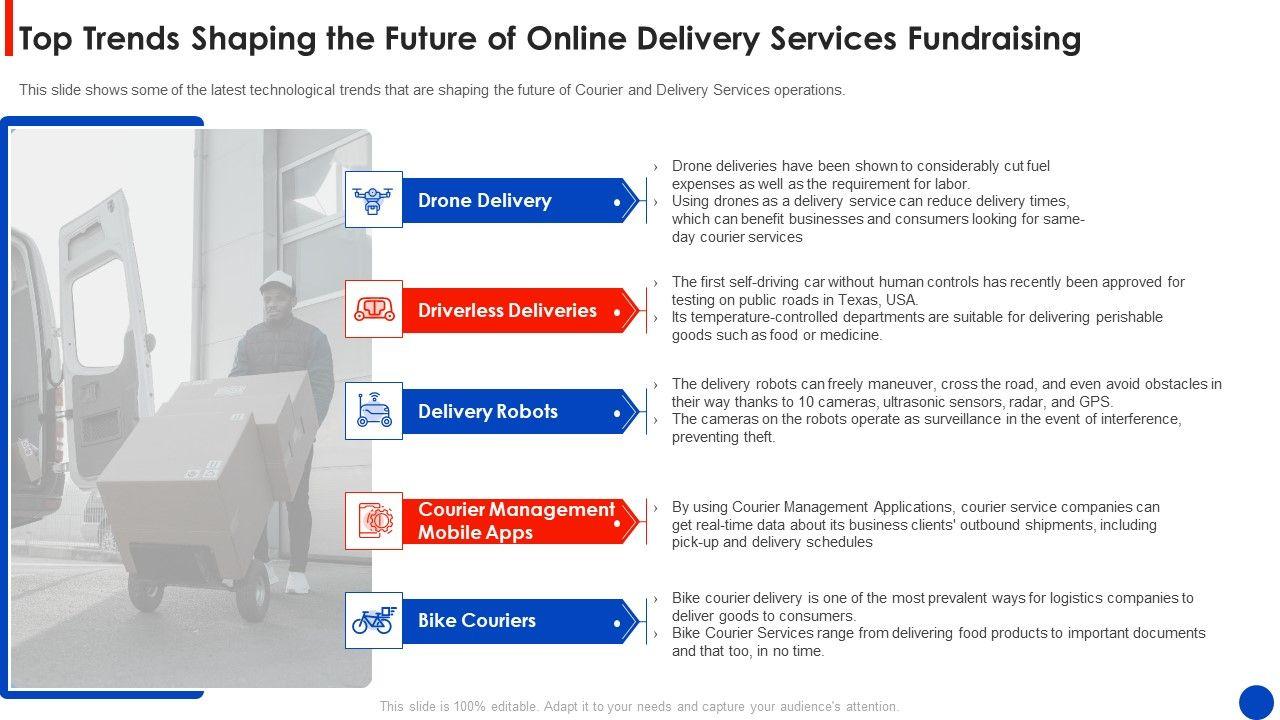 Top Trends Shaping the Future of Online Delivery Services Fundraising

This slide shows some of the latest technological trends that are shaping the future of Courier and Delivery Services operations.

Drone Delivery

› Drone deliveries have been shown to considerably cut fuel expenses as well as the requirement for labor.
› Using drones as a delivery service can reduce delivery times, which can benefit businesses and consumers looking for same-day courier services

Driverless Deliveries

› The first self-driving car without human controls has recently been approved for testing on public roads in Texas, USA.
› Its temperature-controlled departments are suitable for delivering perishable goods such as food or medicine.

Delivery Robots

› The delivery robots can freely maneuver, cross the road, and even avoid obstacles in their way thanks to 10 cameras, ultrasonic sensors, radar, and GPS.
› The cameras on the robots operate as surveillance in the event of interference, preventing theft.

Courier Management Mobile Apps

› By using Courier Management Applications, courier service companies can get real-time data about its business clients' outbound shipments, including pick-up and delivery schedules

Bike Couriers

› Bike courier delivery is one of the most prevalent ways for logistics companies to deliver goods to consumers.
› Bike Courier Services range from delivering food products to important documents and that too, in no time.

This slide is 100% editable. Adapt it to your needs and capture your audience's attention.